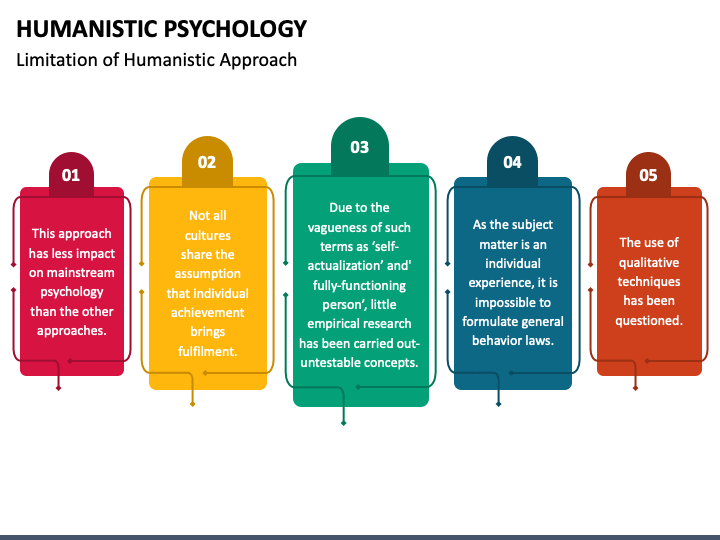 HUMANISTIC PSYCHOLOGY

Limitation of Humanistic Approach

01

This approach has less impact on mainstream psychology than the other approaches.

02

Not all cultures share the assumption that individual achievement brings fulfilment.

03

Due to the vagueness of such terms as ‘self-actualization’ and' fully-functioning person’, little empirical research has been carried out-untestable concepts.

04

As the subject matter is an individual experience, it is impossible to formulate general behavior laws.

05

The use of qualitative techniques has been questioned.